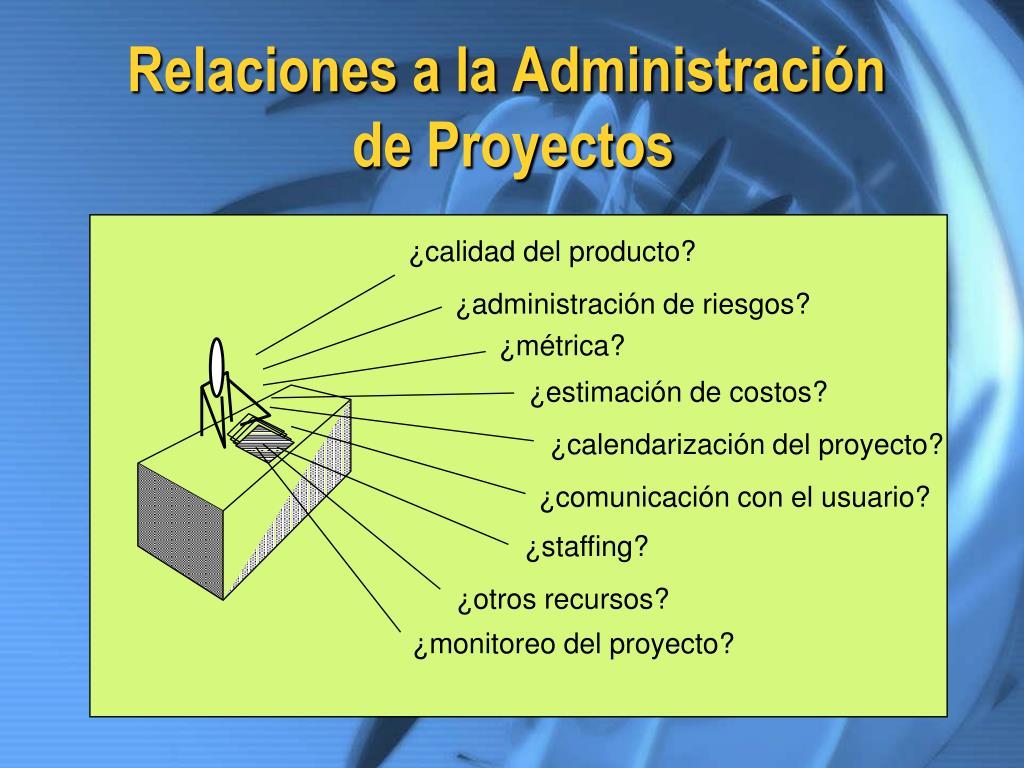 Relaciones a la Administración de Proyectos

¿calidad del producto?

¿administración de riesgos?

¿métrica?

¿estimación de costos?

¿calendarización del proyecto?

¿comunicación con el usuario?

¿staffing?

¿otros recursos?

¿monitoreo del proyecto?